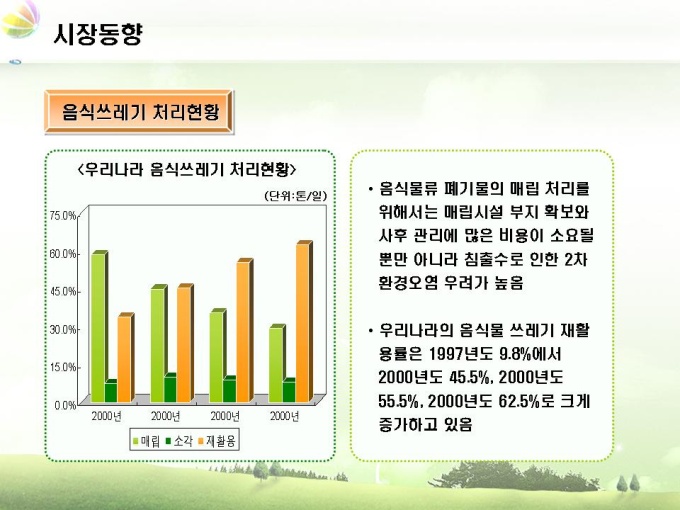 시장동향

음식쓰레기 처리현황

<우리나라 음식쓰레기 처리현황>

(단위:톤/일)

75.0%
60.0%
45.0%
30.0%
15.0%
0.0%

2000년 2000년 2000년 2000년

매립 소각 재활용

• 음식물류 폐기물의 매립 처리를 위해서는 매립시설 부지 확보와 사후 관리에 많은 비용이 소요될 뿐만 아니라 침출수로 인한 2차 환경오염 우려가 높음

• 우리나라의 음식물 쓰레기 재활용률은 1997년도 9.8%에서 2000년도 45.5%, 2000년도 55.5%, 2000년도 62.5%로 크게 증가하고 있음